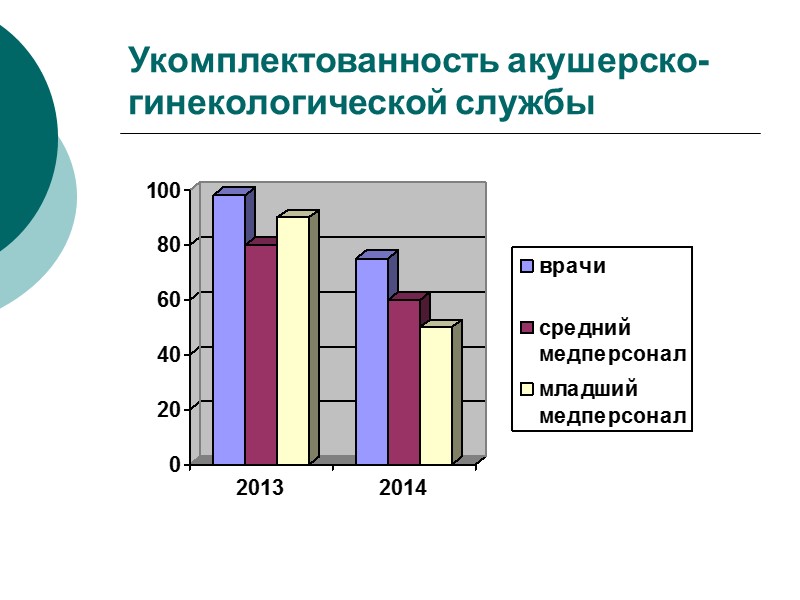 Укомплектованность акушерско-гинекологической службы

100
80
60
40
20
0

2013
2014

врачи
средний медперсонал
младший медперсонал